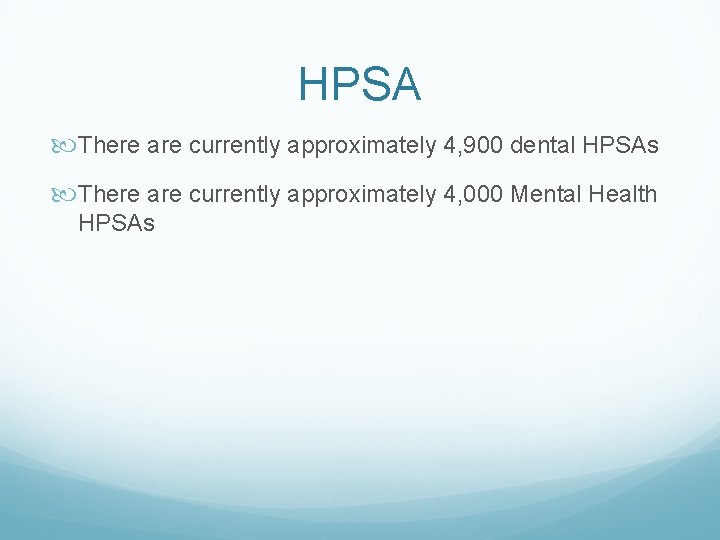 HPSA

There are currently approximately 4,900 dental HPSAs

There are currently approximately 4,000 Mental Health HPSAs